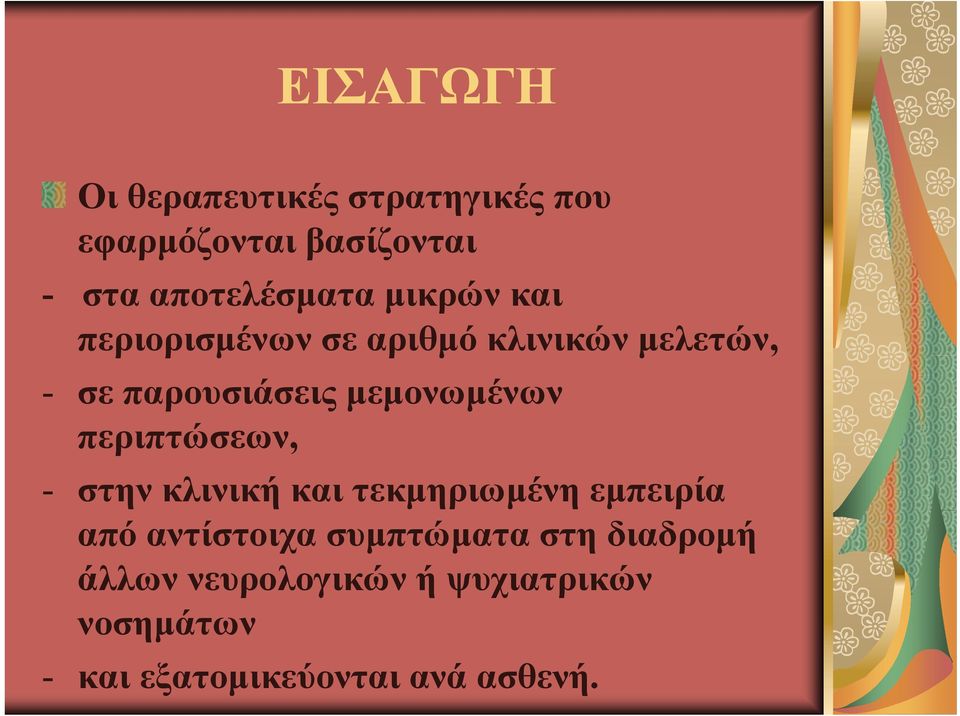 ΕΙΣΑΓΩΓΗ

Οι θεραπευτικές στρατηγικές που εφαρμόζονται βασίζονται

- στα αποτελέσματα μικρών και περιορισμένων σε αριθμό κλινικών μελετών,

- σε παρουσιάσεις μεμονωμένων περιπτώσεων,

- στην κλινική και τεκμηριωμένη εμπειρία από αντίστοιχα συμπτώματα στη διαδρομή άλλων νευρολογικών ή ψυχιατρικών νοσημάτων

- και εξατομικεύονται ανά ασθενή.